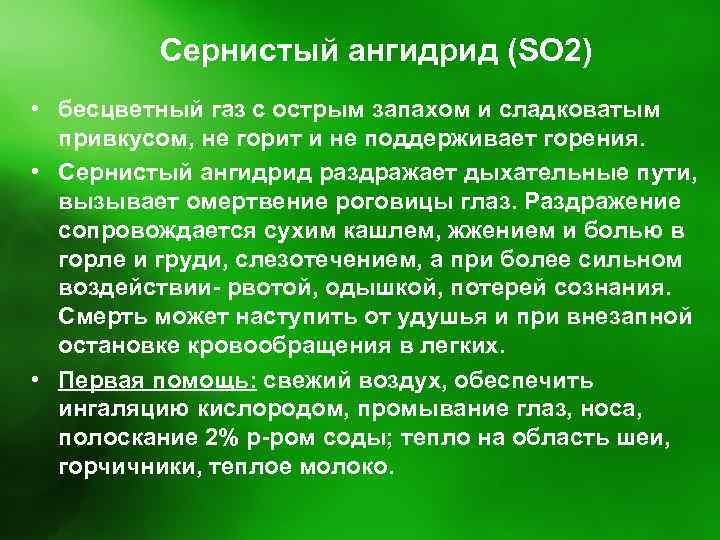 Сернистый ангидрид (SO2)

• бесцветный газ с острым запахом и сладковатым привкусом, не горит и не поддерживает горения.

• Сернистый ангидрид раздражает дыхательные пути, вызывает омертвение роговицы глаз. Раздражение сопровождается сухим кашлем, жжением и болью в горле и груди, слезотечением, а при более сильном воздействии- рвотой, одышкой, потерей сознания. Смерть может наступить от удушья и при внезапной остановке кровообращения в легких.

• Первая помощь: свежий воздух, обеспечить ингаляцию кислородом, промывание глаз, носа, полоскание 2% р-ром соды; тепло на область шеи, горчичники, теплое молоко.